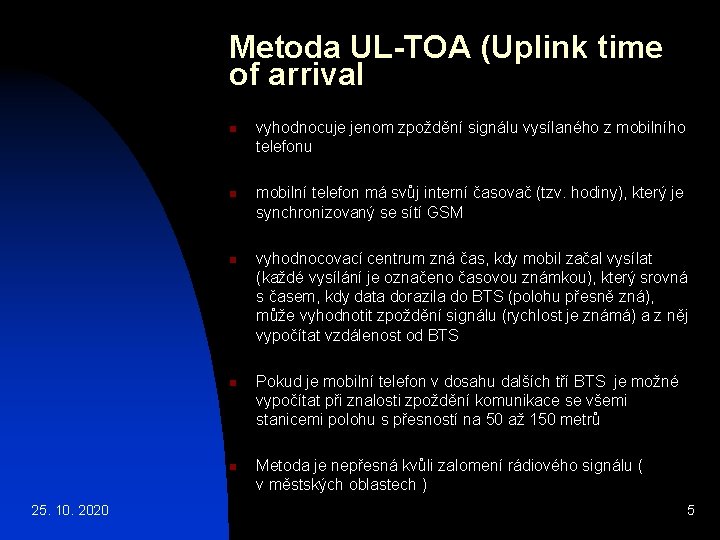 Metoda UL-TOA (Uplink time of arrival

vyhodnocuje jenom zpoždění signálu vysílaného z mobilního telefonu

mobilní telefon má svůj interní časovač (tzv. hodiny), který je synchronizovaný se sítí GSM

vyhodnocovací centrum zná čas, kdy mobil začal vysílat (každé vysílání je označeno časovou známkou), který srovná s časem, kdy data dorazila do BTS (polohu přesně zná), může vyhodnotit zpoždění signálu (rychlost je známá) a z něj vypočítat vzdálenost od BTS

Pokud je mobilní telefon v dosahu dalších tří BTS je možné vypočítat při znalosti zpoždění komunikace se všemi stanicemi polohu s přesností na 50 až 150 metrů

Metoda je nepřesná kvůli zalomení rádiového signálu ( v městských oblastech )

25. 10. 2020

5